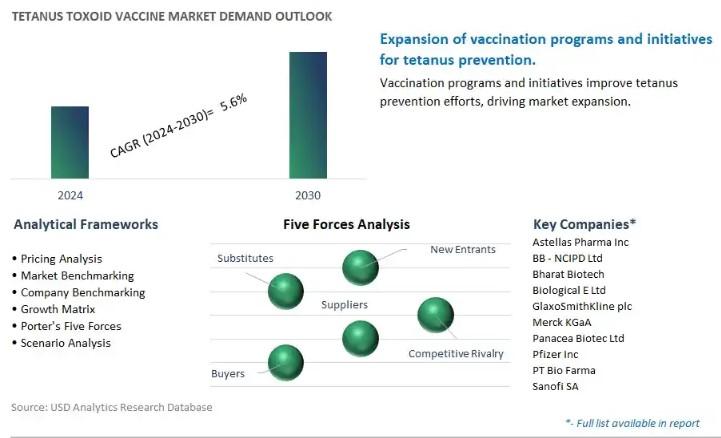 TETANUS TOXOID VACCINE MARKET DEMAND OUTLOOK

CAGR (2024-2030)= 5.6%

2024

2030

Expansion of vaccination programs and initiatives for tetanus prevention.

Vaccination programs and initiatives improve tetanus prevention efforts, driving market expansion.

Analytical Frameworks

• Pricing Analysis
• Market Benchmarking
• Company Benchmarking
• Growth Matrix
• Porter's Five Forces
• Scenario Analysis

Five Forces Analysis

Substitutes

New Entrants

Suppliers

Competitive Rivalry

Buyers

Key Companies*

Astellas Pharma Inc
BB - NCIPD Ltd
Bharat Biotech
Biological E Ltd
GlaxoSmithKline plc
Merck KGaA
Panacea Biotec Ltd
Pfizer Inc
PT Bio Farma
Sanofi SA

Source: USD Analytics Research Database

*- Full list available in report